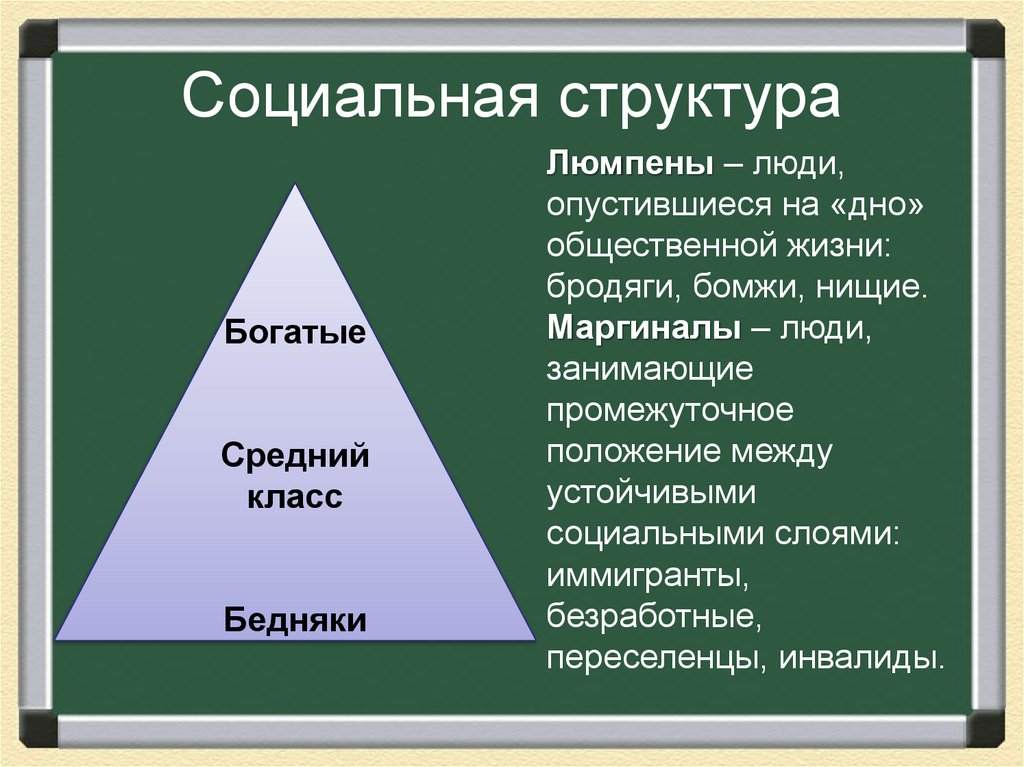 Социальная структура

Богатые

Средний класс

Бедняки

Люмпены – люди, опустившиеся на «дно» общественной жизни: бродяги, бомжи, нищие.

Маргиналы – люди, занимающие промежуточное положение между устойчивыми социальными слоями: иммигранты, безработные, переселенцы, инвалиды.